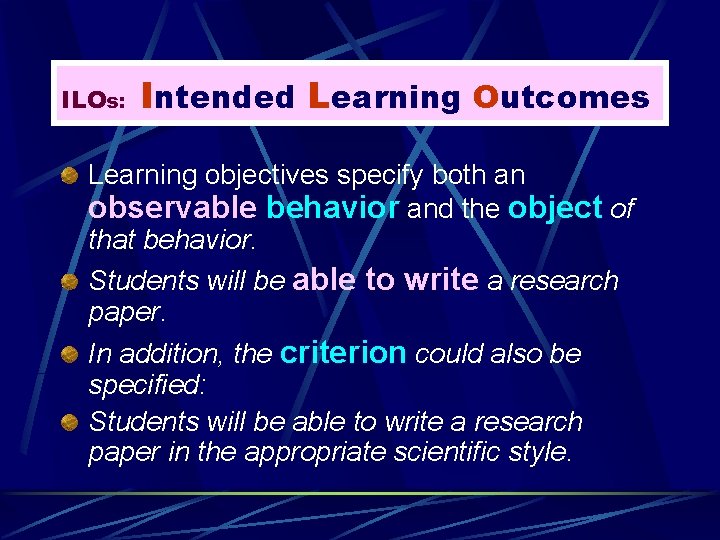 ILOs: Intended Learning Outcomes

Learning objectives specify both an observable behavior and the object of that behavior.

Students will be able to write a research paper.

In addition, the criterion could also be specified:

Students will be able to write a research paper in the appropriate scientific style.